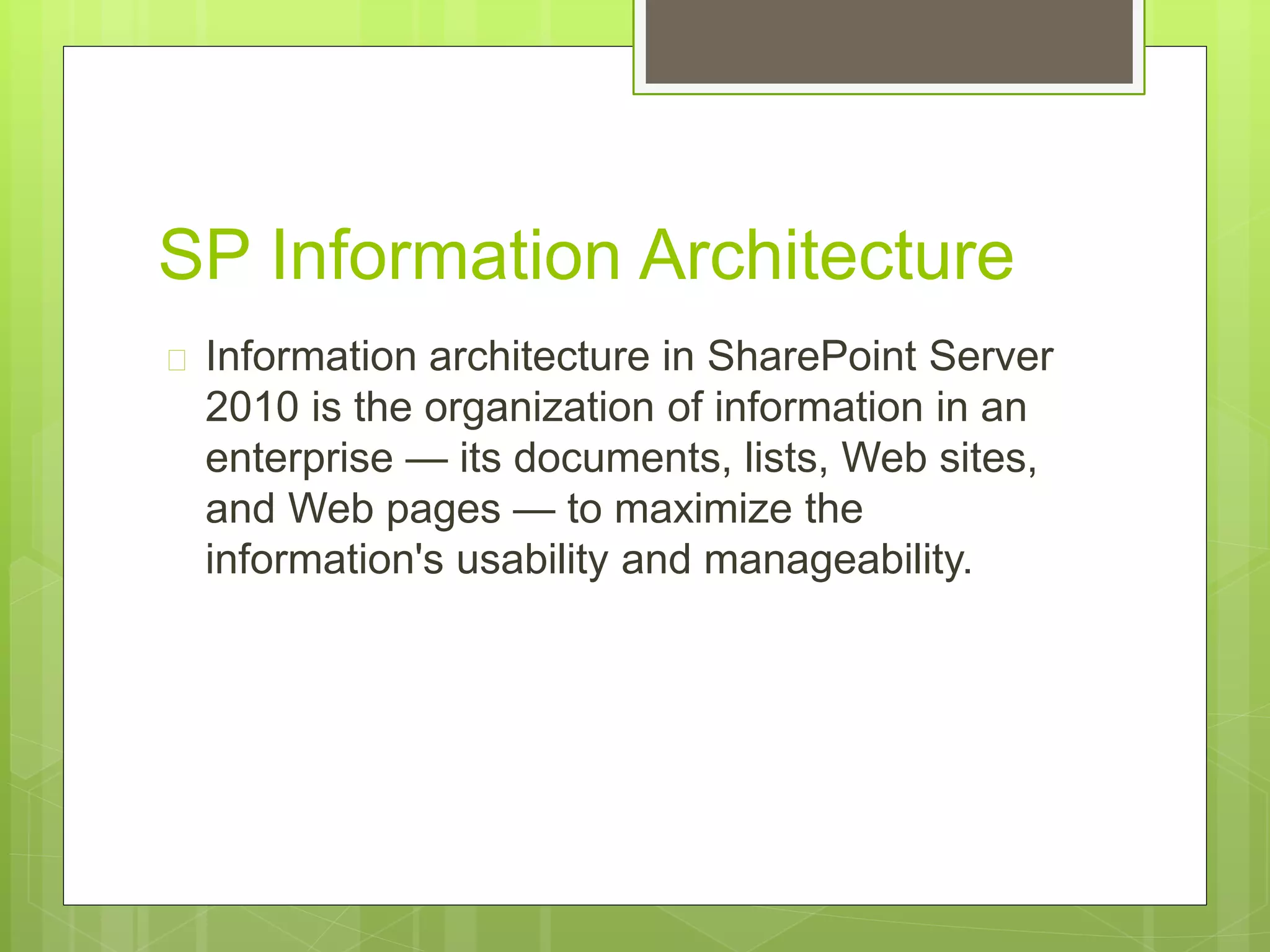 SP Information Architecture

Information architecture in SharePoint Server 2010 is the organization of information in an enterprise — its documents, lists, Web sites, and Web pages — to maximize the information's usability and manageability.